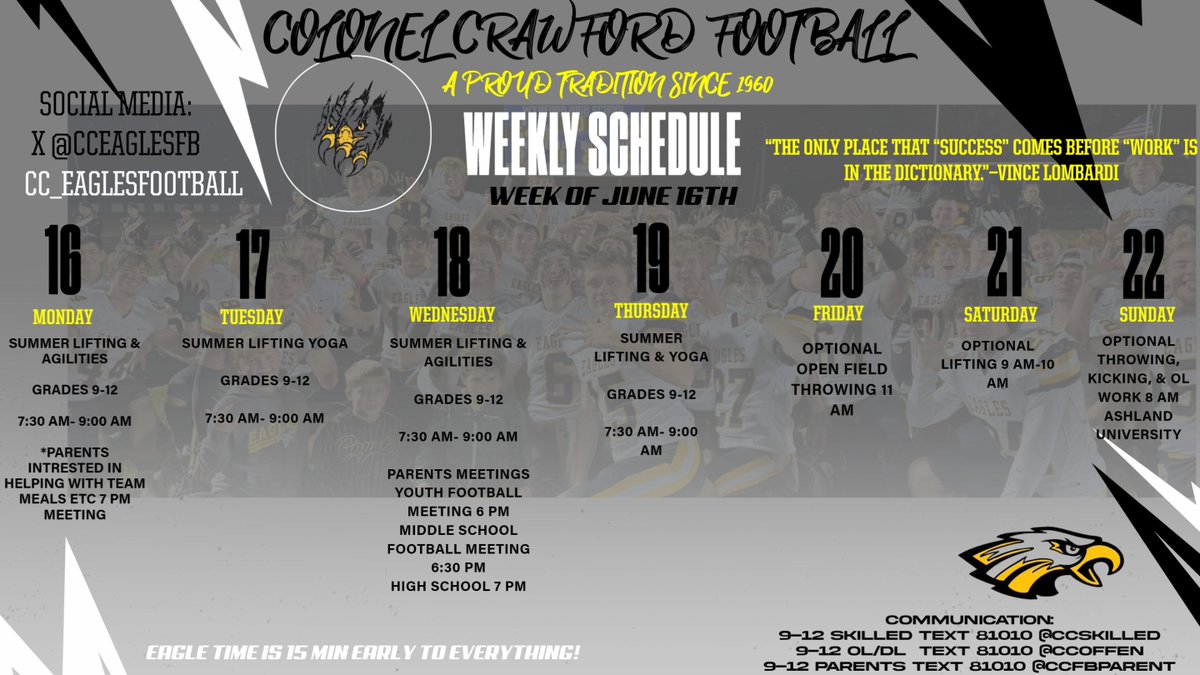 COLONEL CRAWFORD FOOTBALL

A PROUD TRADITION SINCE 1960

SOCIAL MEDIA:
X @CCEAGLESFB
CC_EAGLESFOOTBALL

WEEKLY SCHEDULE

WEEK OF JUNE 16TH

"THE ONLY PLACE THAT "SUCCESS" COMES BEFORE "WORK" IS IN THE DICTIONARY."-VINCE LOMBARDI

16
MONDAY
SUMMER LIFTING & AGILITIES

GRADES 9-12

7:30 AM- 9:00 AM

*PARENTS INTRESTED IN HELPING WITH TEAM MEALS ETC 7 PM MEETING

17
TUESDAY
SUMMER LIFTING YOGA

GRADES 9-12

7:30 AM- 9:00 AM

18
WEDNESDAY
SUMMER LIFTING & AGILITIES

GRADES 9-12

7:30 AM- 9:00 AM

PARENTS MEETINGS
YOUTH FOOTBALL MEETING 6 PM
MIDDLE SCHOOL FOOTBALL MEETING 6:30 PM
HIGH SCHOOL 7 PM

19
THURSDAY
SUMMER LIFTING & YOGA

GRADES 9-12

7:30 AM- 9:00 AM

20
FRIDAY
OPTIONAL OPEN FIELD THROWING 11 AM

21
SATURDAY
OPTIONAL LIFTING 9 AM-10 AM

22
SUNDAY
OPTIONAL THROWING, KICKING, & OL WORK 8 AM ASHLAND UNIVERSITY

EAGLE TIME IS 15 MIN EARLY TO EVERYTHING!

COMMUNICATION:
9-12 SKILLED TEXT 81010 @CCSKILLED
9-12 OL/DL TEXT 81010 @CCOFFEN
9-12 PARENTS TEXT 81010 @CCFBPARENT